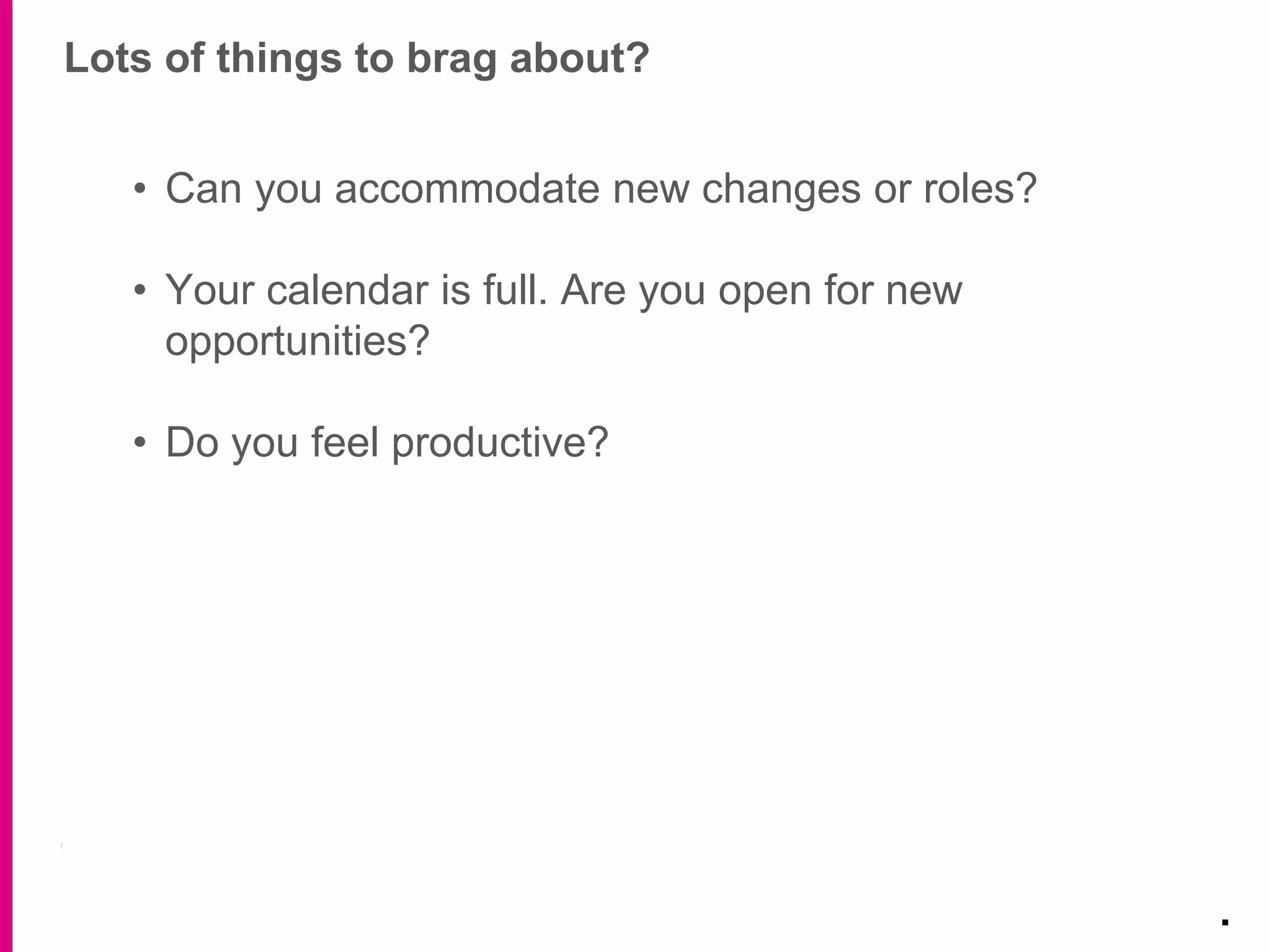 Lots of things to brag about?

• Can you accommodate new changes or roles?

• Your calendar is full. Are you open for new opportunities?

• Do you feel productive?